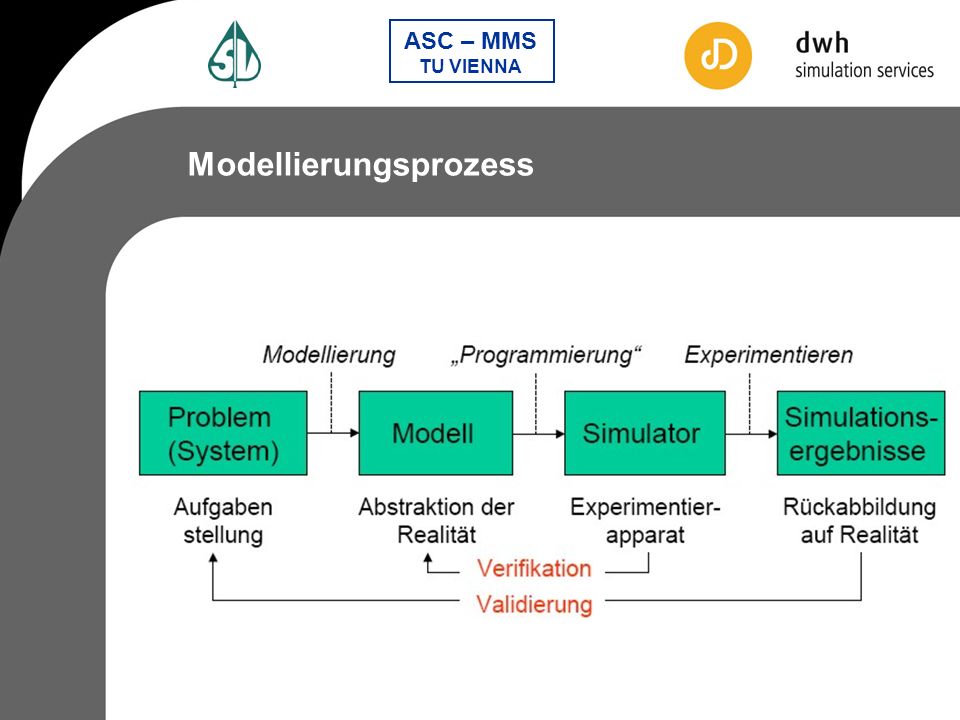 ASC – MMS
TU VIENNA

dwh
simulation services

Modellierungsprozess

Modellierung „Programmierung“ Experimentieren

Problem (System)

Modell

Simulator

Simulationsergebnisse

Aufgaben stellung

Abstraktion der Realität

Experimentierapparat

Rückabbildung auf Realität

Verifikation

Validierung